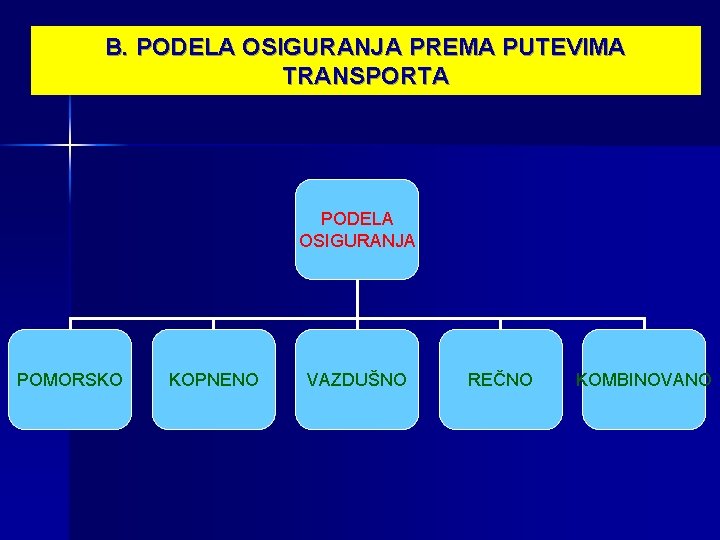 B. PODELA OSIGURANJA PREMA PUTEVIMA TRANSPORTA

PODELA OSIGURANJA

POMORSKO

KOPNENO

VAZDUŠNO

REČNO

KOMBINOVANO